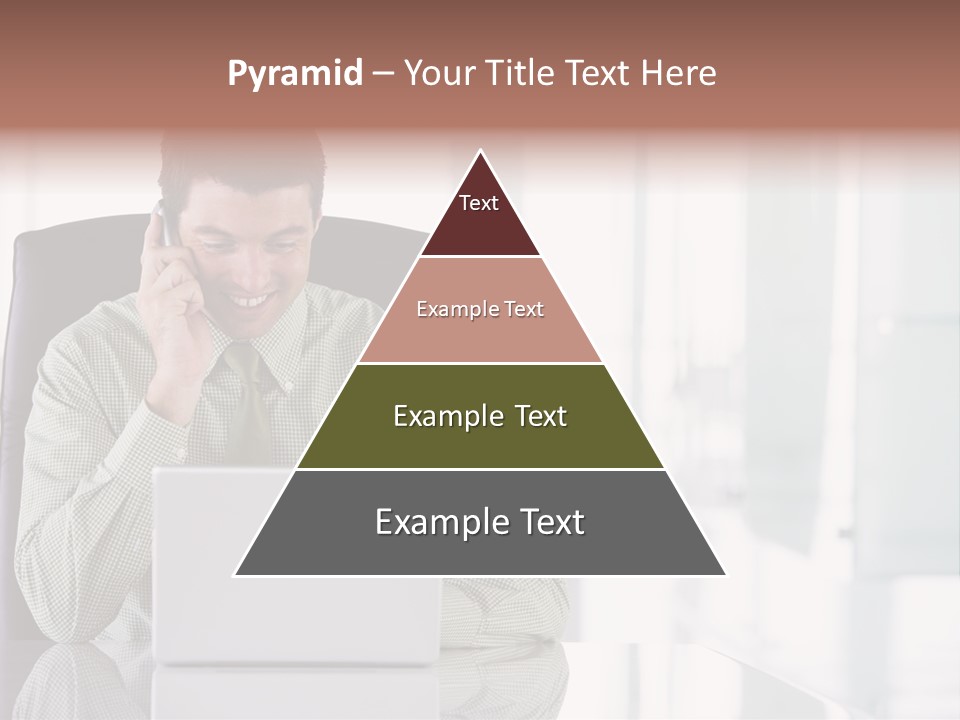 Pyramid – Your Title Text Here

Text

Example Text

Example Text

Example Text